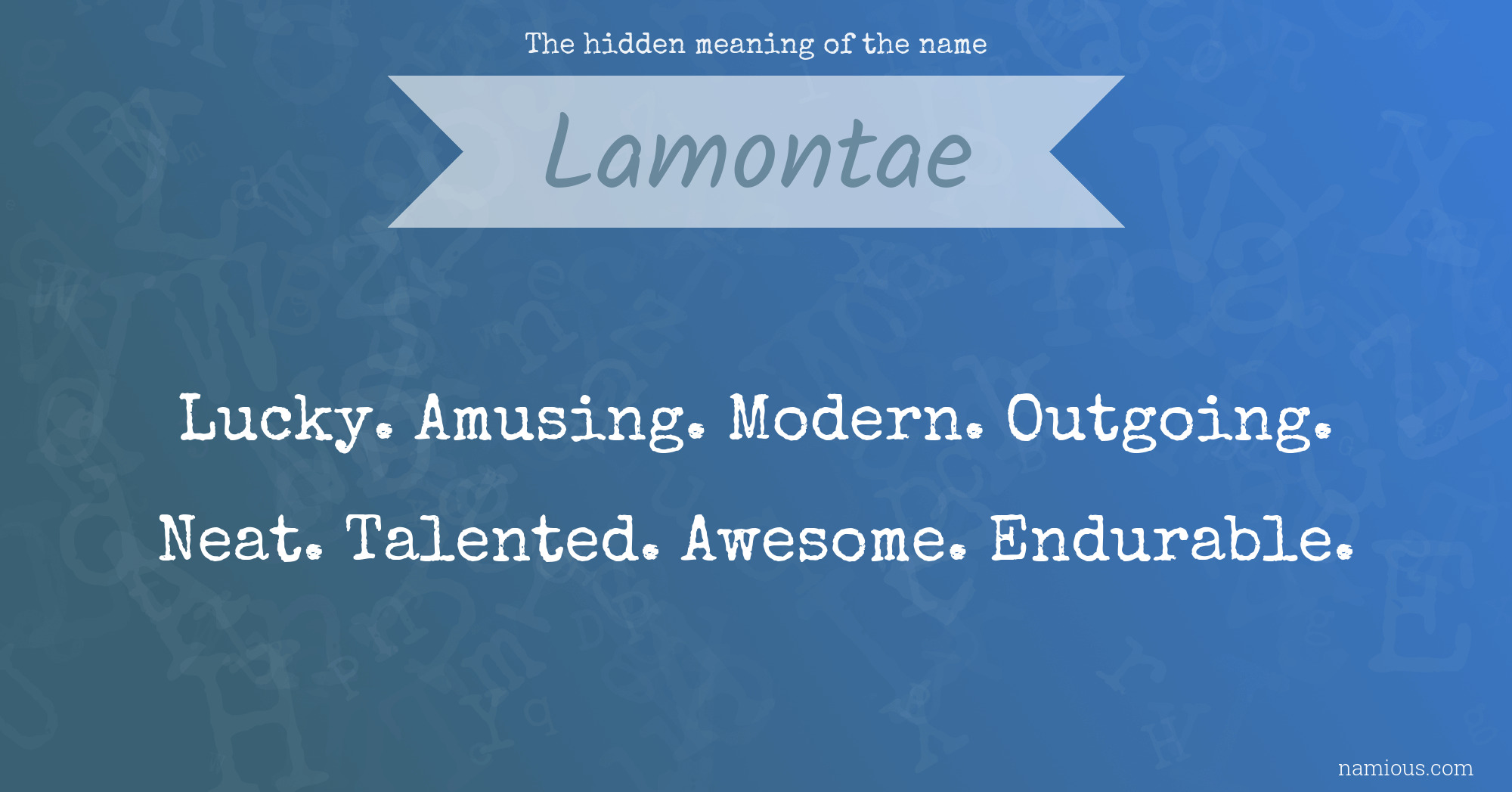 The hidden meaning of the name

Lamontae

Lucky. Amusing. Modern. Outgoing. Neat. Talented. Awesome. Endurable.

namious.com